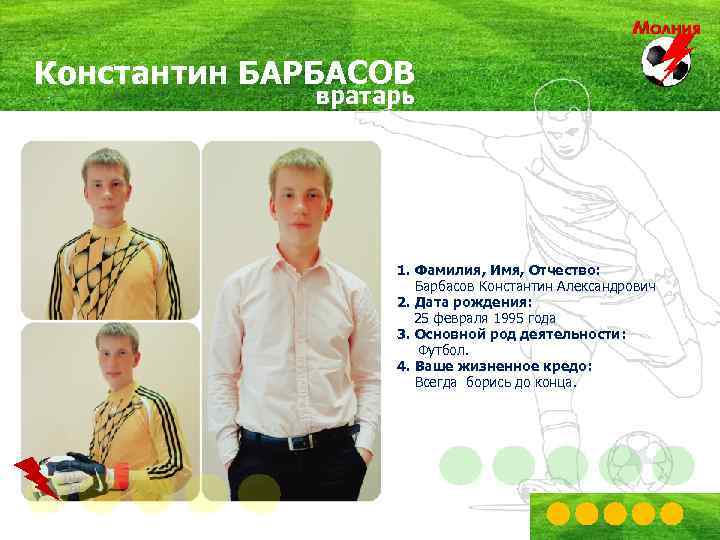 Молния

Константин БАРБАСОВ
вратарь

1. Фамилия, Имя, Отчество:
Барбасов Константин Александрович
2. Дата рождения:
25 февраля 1995 года
3. Основной род деятельности:
Футбол.
4. Ваше жизненное кредо:
Всегда борись до конца.